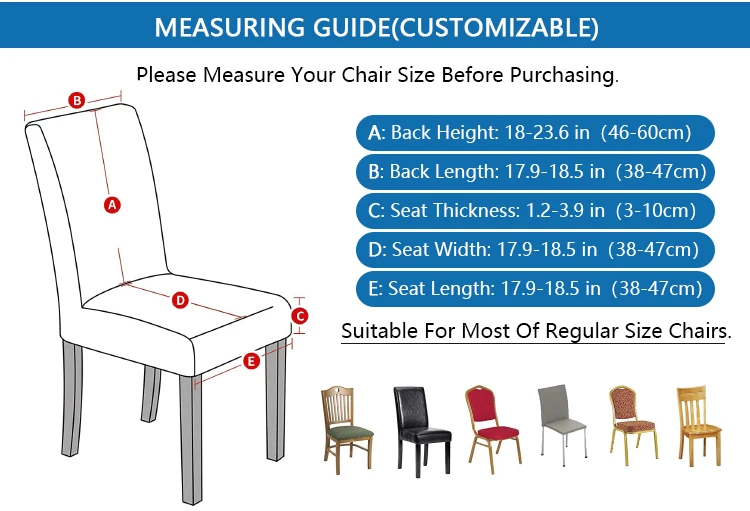 MEASURING GUIDE(CUSTOMIZABLE)

Please Measure Your Chair Size Before Purchasing.

B

A

D

C

E

A: Back Height: 18-23.6 in (46-60cm)

B: Back Length: 17.9-18.5 in (38-47cm)

C: Seat Thickness: 1.2-3.9 in (3-10cm)

D: Seat Width: 17.9-18.5 in (38-47cm)

E: Seat Length: 17.9-18.5 in (38-47cm)

Suitable For Most Of Regular Size Chairs.